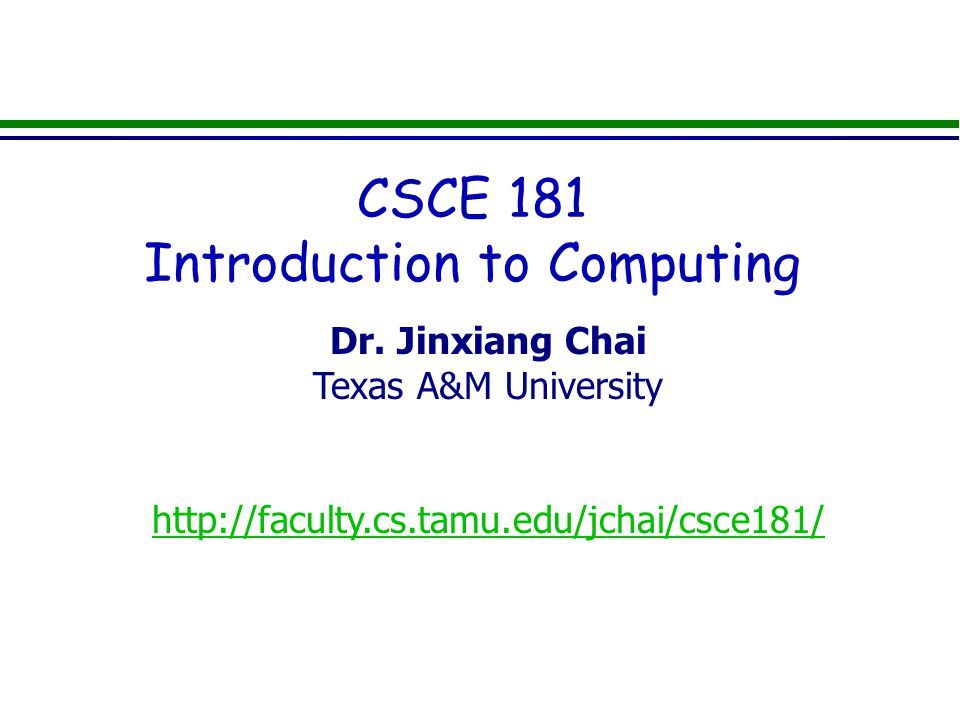 CSCE 181
Introduction to Computing

Dr. Jinxiang Chai
Texas A&M University

http://faculty.cs.tamu.edu/jchai/csce181/